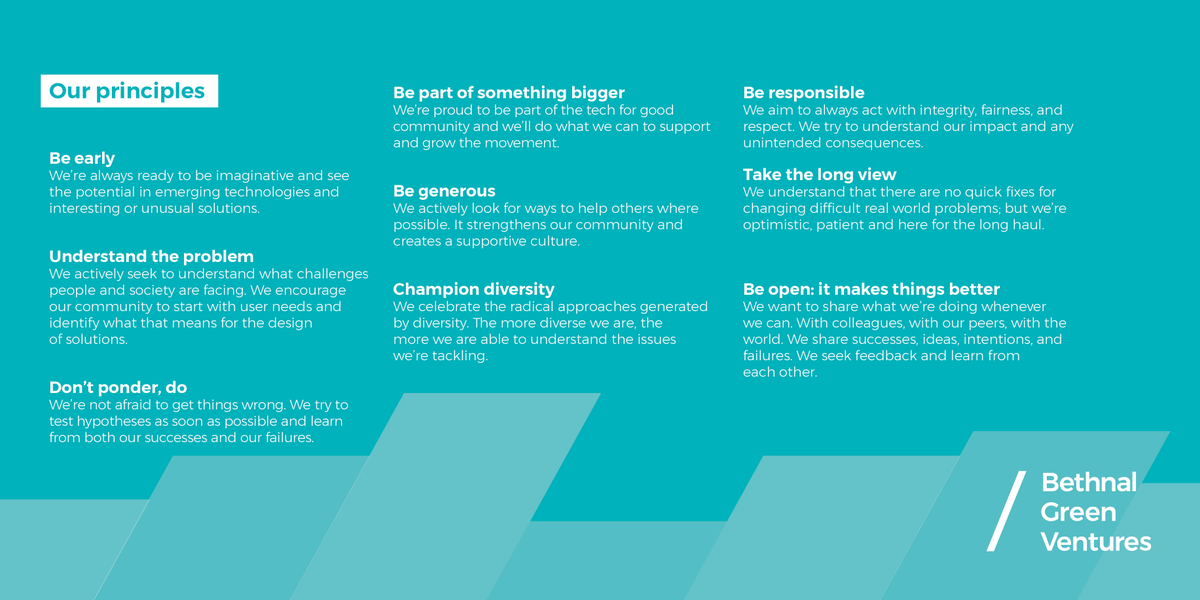 Our principles

Be early
We're always ready to be imaginative and see the potential in emerging technologies and interesting or unusual solutions.

Understand the problem
We actively seek to understand what challenges people and society are facing. We encourage our community to start with user needs and identify what that means for the design of solutions.

Don't ponder, do
We're not afraid to get things wrong. We try to test hypotheses as soon as possible and learn from both our successes and our failures.

Be part of something bigger
We're proud to be part of the tech for good community and we'll do what we can to support and grow the movement.

Be generous
We actively look for ways to help others where possible. It strengthens our community and creates a supportive culture.

Champion diversity
We celebrate the radical approaches generated by diversity. The more diverse we are, the more we are able to understand the issues we're tackling.

Be responsible
We aim to always act with integrity, fairness, and respect. We try to understand our impact and any unintended consequences.

Take the long view
We understand that there are no quick fixes for changing difficult real world problems; but we're optimistic, patient and here for the long haul.

Be open: it makes things better
We want to share what we're doing whenever we can. With colleagues, with our peers, with the world. We share successes, ideas, intentions, and failures. We seek feedback and learn from each other.

Bethnal Green Ventures